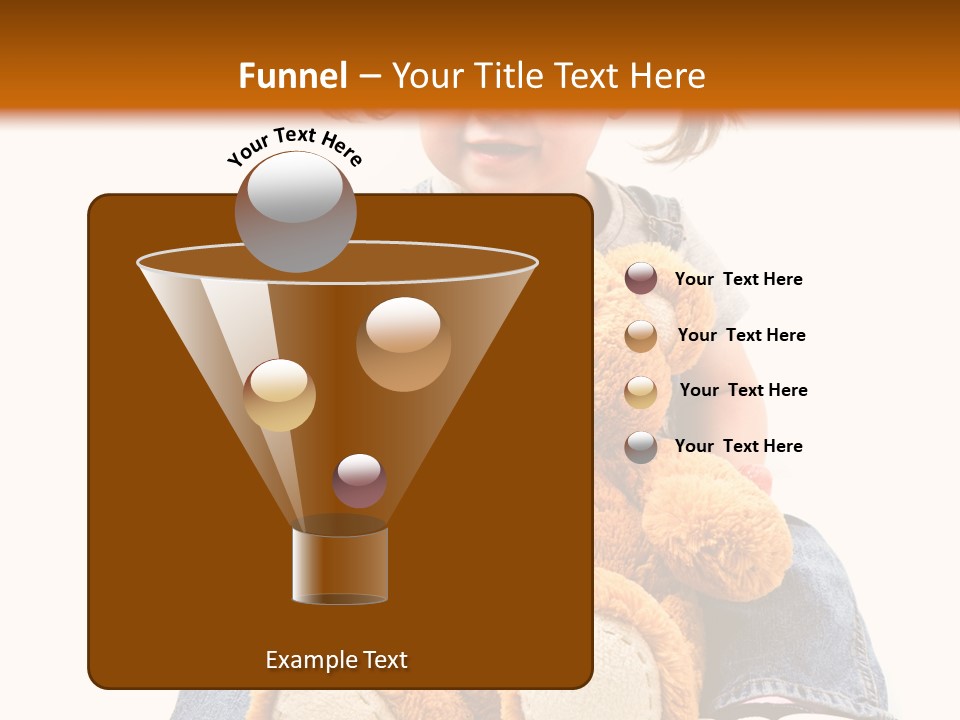 Funnel – Your Title Text Here

Your Text Here

Example Text

Your Text Here

Your Text Here

Your Text Here

Your Text Here